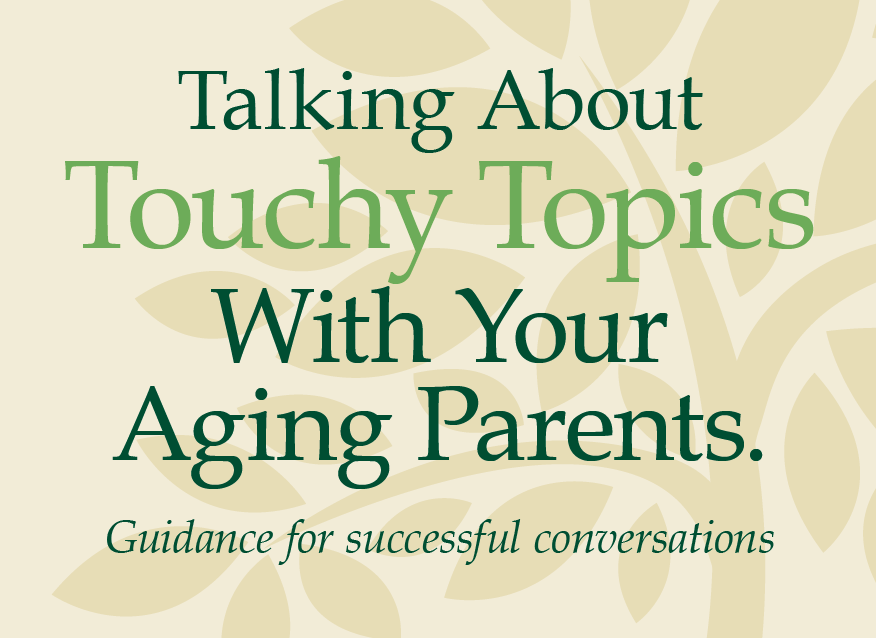 Talking About
Touchy Topics
With Your
Aging Parents.

Guidance for successful conversations